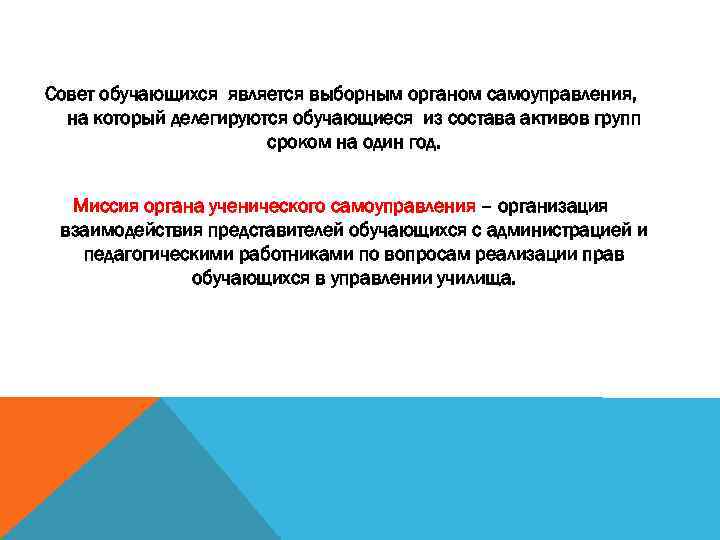 Совет обучающихся является выборным органом самоуправления, на который делегируются обучающиеся из состава активов групп сроком на один год.

Миссия органа ученического самоуправления – организация взаимодействия представителей обучающихся с администрацией и педагогическими работниками по вопросам реализации прав обучающихся в управлении училища.